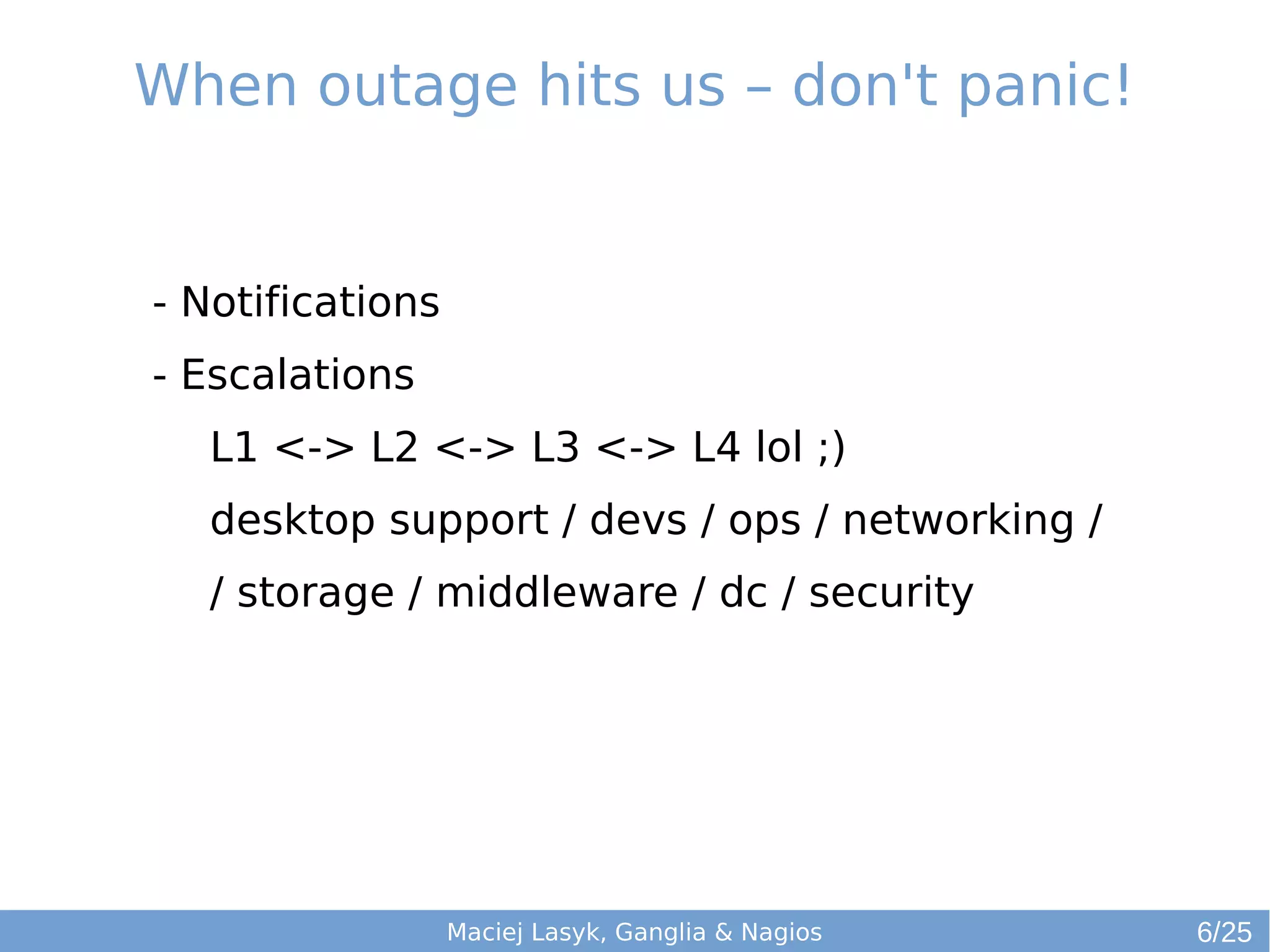 When outage hits us – don't panic!

- Notifications

- Escalations

L1 <-> L2 <-> L3 <-> L4 lol ;)

desktop support / devs / ops / networking /

/ storage / middleware / dc / security

Maciej Lasyk, Ganglia & Nagios

6/25